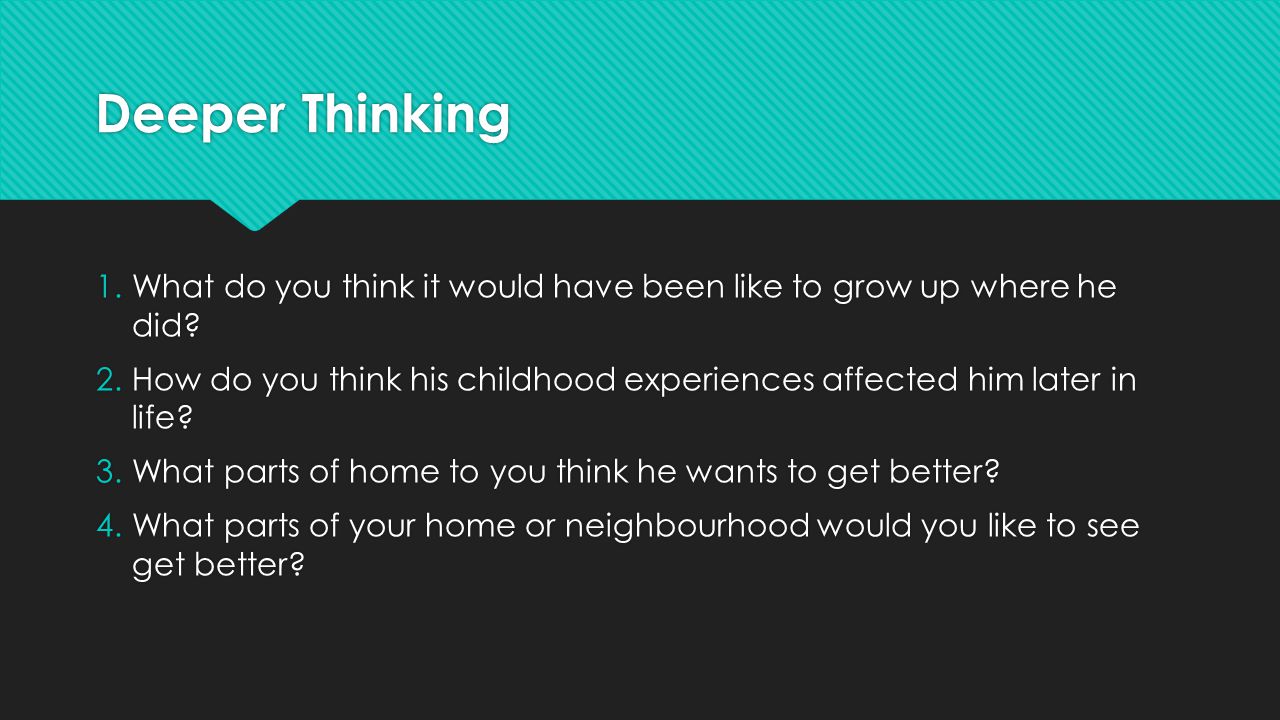 Deeper Thinking

1. What do you think it would have been like to grow up where he did?
2. How do you think his childhood experiences affected him later in life?
3. What parts of home to you think he wants to get better?
4. What parts of your home or neighbourhood would you like to see get better?